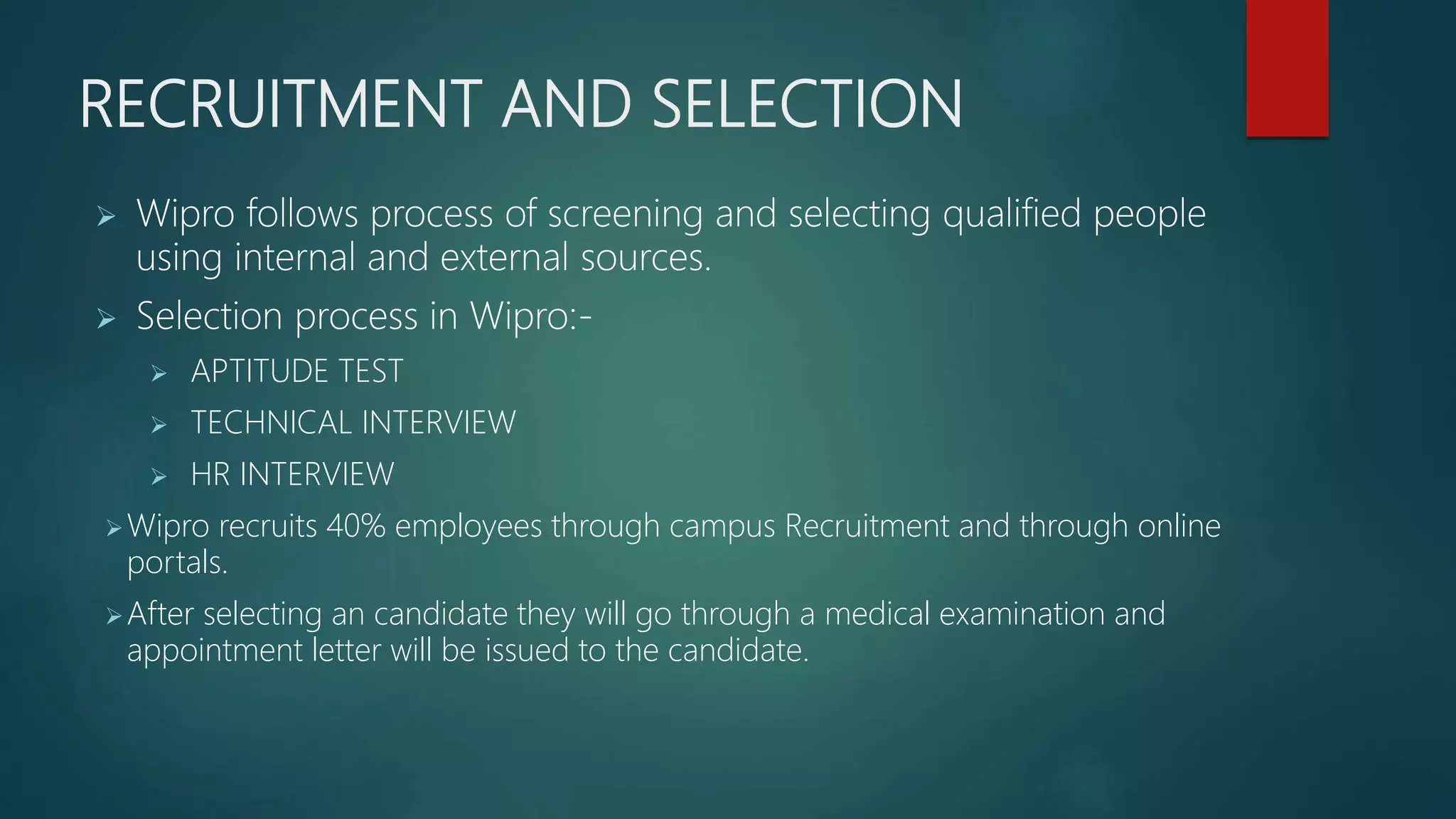 RECRUITMENT AND SELECTION

➢ Wipro follows process of screening and selecting qualified people using internal and external sources.

➢ Selection process in Wipro:-

➢ APTITUDE TEST

➢ TECHNICAL INTERVIEW

➢ HR INTERVIEW

➢ Wipro recruits 40% employees through campus Recruitment and through online portals.

➢ After selecting an candidate they will go through a medical examination and appointment letter will be issued to the candidate.